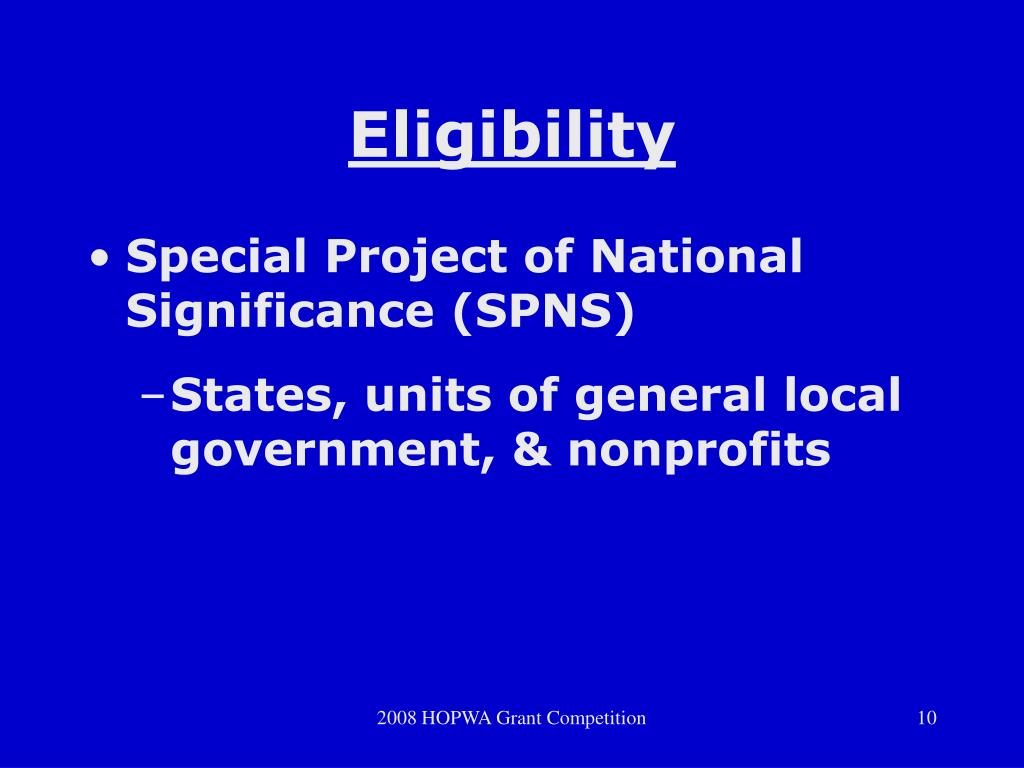 Eligibility

• Special Project of National Significance (SPNS)

– States, units of general local government, & nonprofits

2008 HOPWA Grant Competition

10